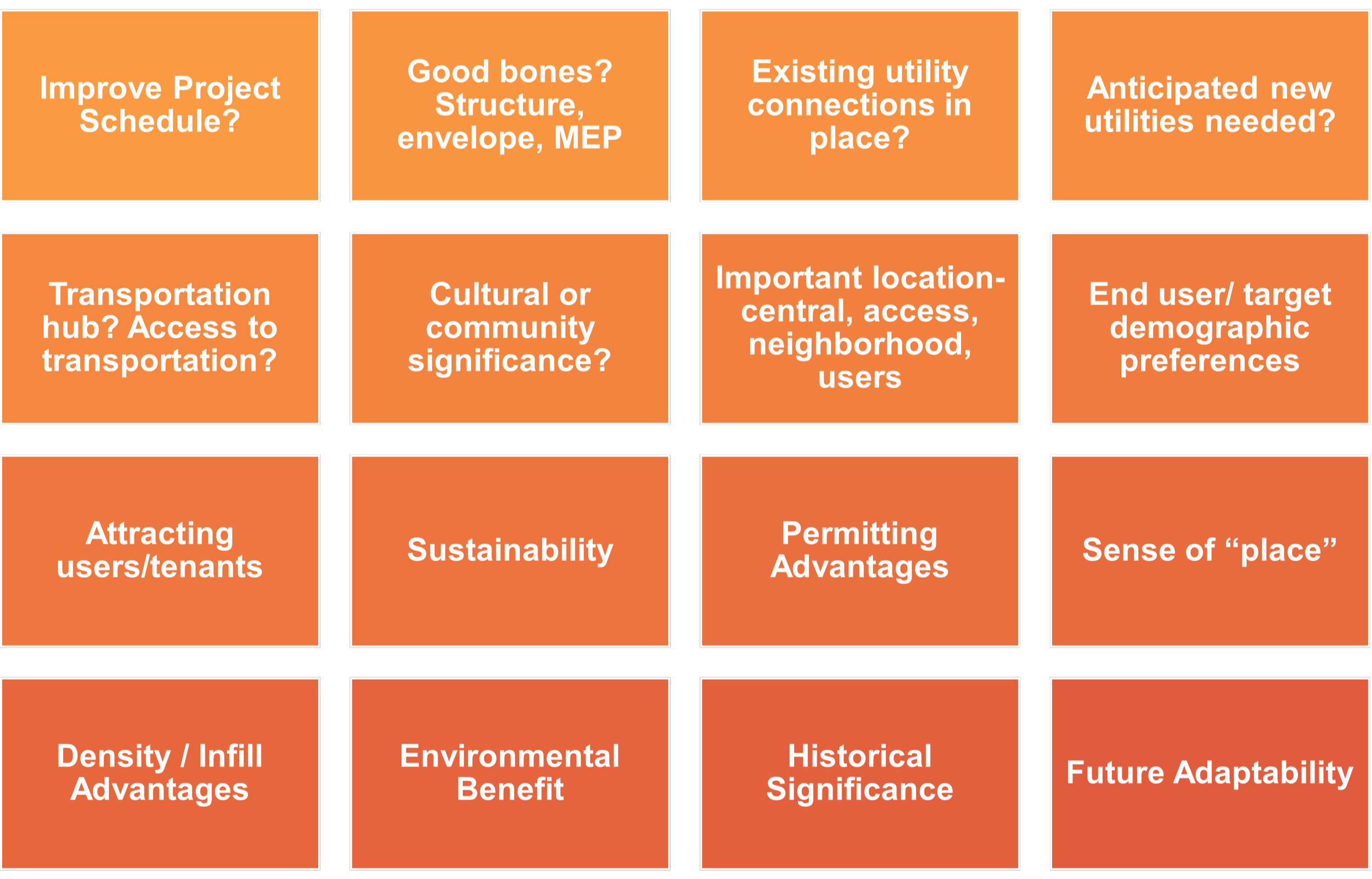 Improve Project Schedule?

Good bones? Structure, envelope, MEP

Existing utility connections in place?

Anticipated new utilities needed?

Transportation hub? Access to transportation?

Cultural or community significance?

Important location- central, access, neighborhood, users

End user/ target demographic preferences

Attracting users/tenants

Sustainability

Permitting Advantages

Sense of “place”

Density / Infill Advantages

Environmental Benefit

Historical Significance

Future Adaptability